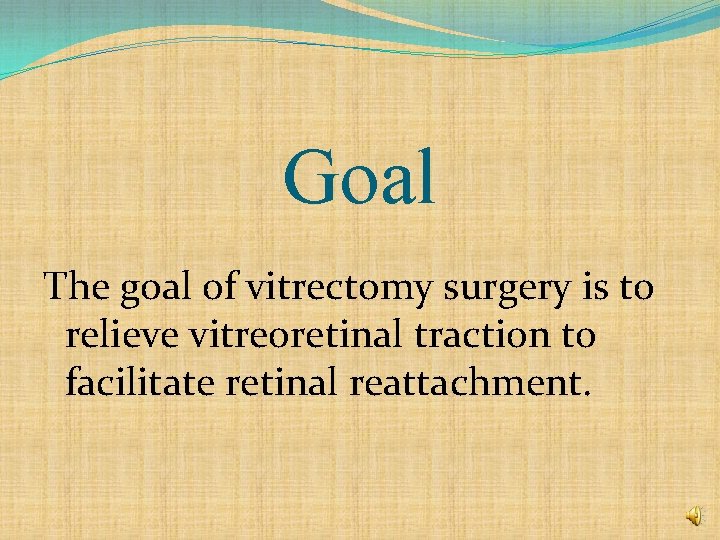 Goal

The goal of vitrectomy surgery is to relieve vitreoretinal traction to facilitate retinal reattachment.